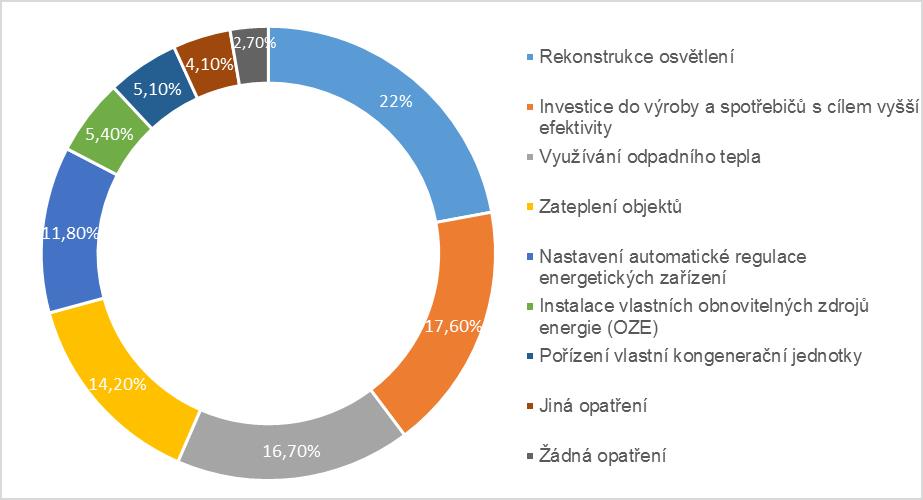 22%
17,60%
16,70%
14,20%
11,80%
5,40%
5,10%
4,10%
2,70%

Rekonstrukce osvětlení
Investice do výroby a spotřebičů s cílem vyšší efektivity
Využívání odpadního tepla
Zateplení objektů
Nastavení automatické regulace energetických zařízení
Instalace vlastních obnovitelných zdrojů energie (OZE)
Pořízení vlastní kongenerační jednotky
Jiná opatření
Žádná opatření